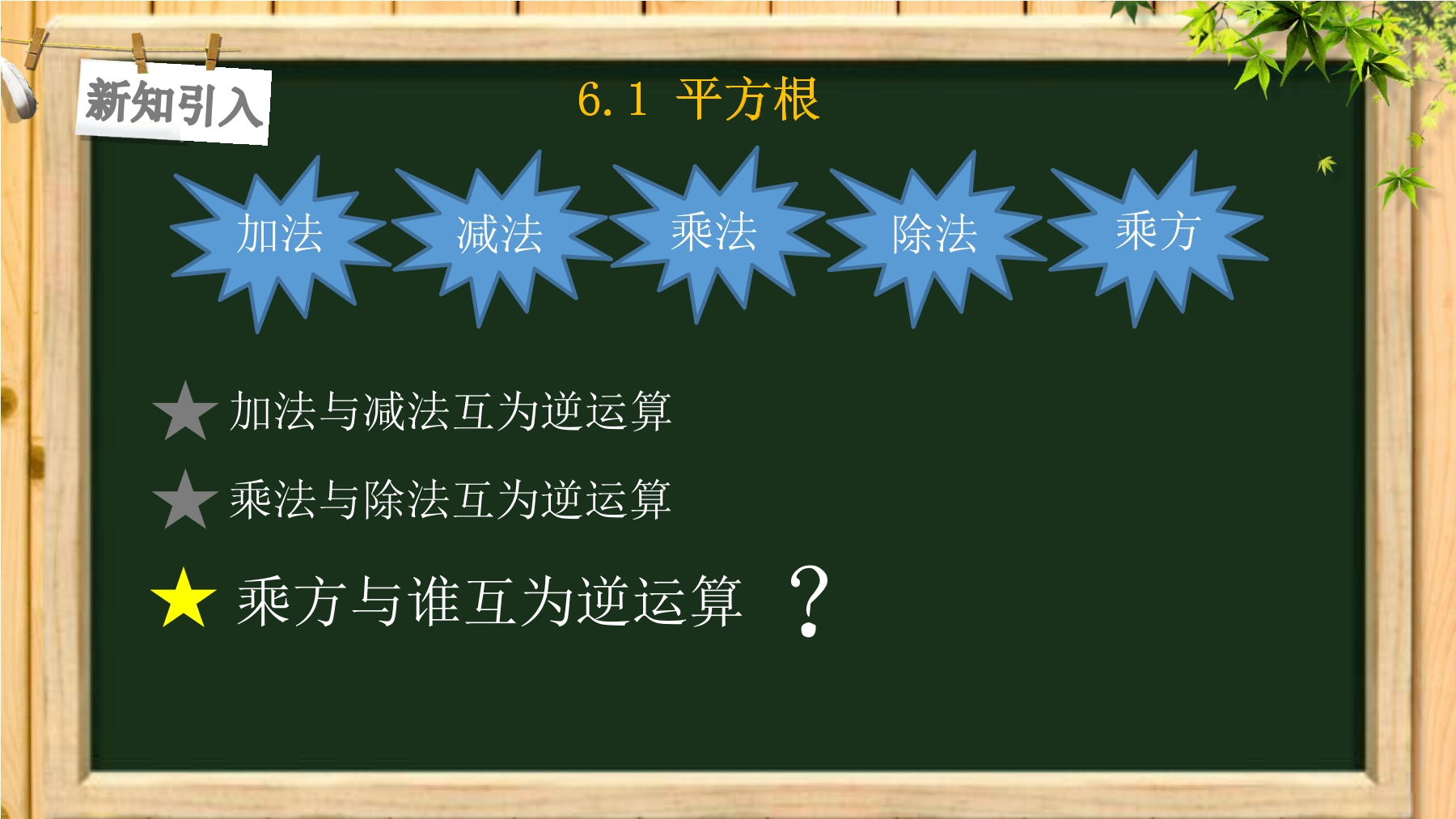 新知引入

6.1 平方根

加法

减法

乘法

除法

乘方

★ 加法与减法互为逆运算

★ 乘法与除法互为逆运算

★ 乘方与谁互为逆运算 ？